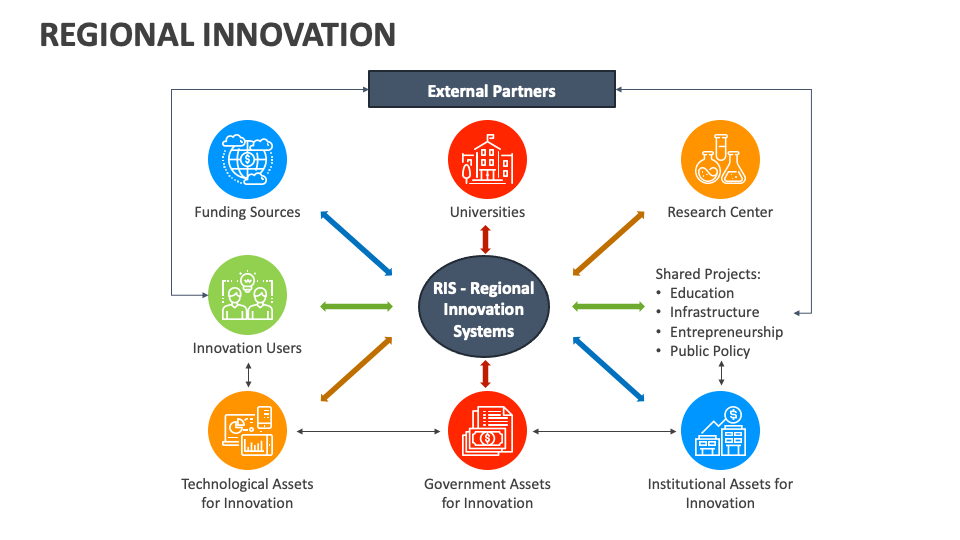 REGIONAL INNOVATION

External Partners

Funding Sources

Universities

Research Center

Innovation Users

RIS - Regional Innovation Systems

Shared Projects:
• Education
• Infrastructure
• Entrepreneurship
• Public Policy

Technological Assets for Innovation

Government Assets for Innovation

Institutional Assets for Innovation